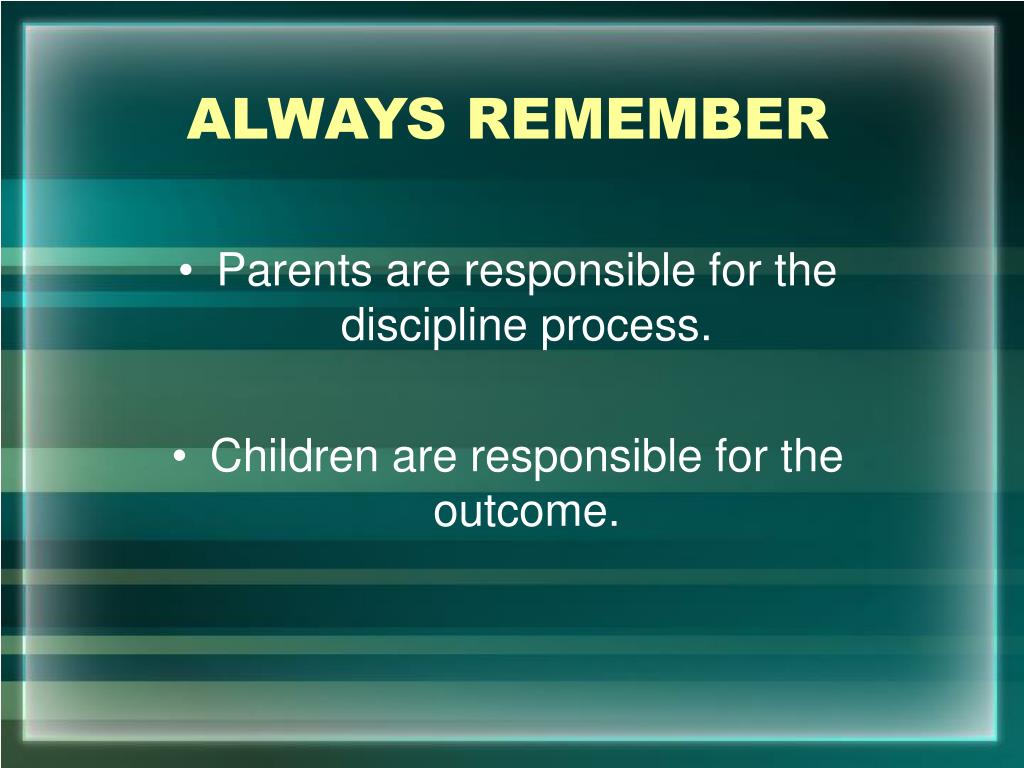 ALWAYS REMEMBER

• Parents are responsible for the discipline process.

• Children are responsible for the outcome.